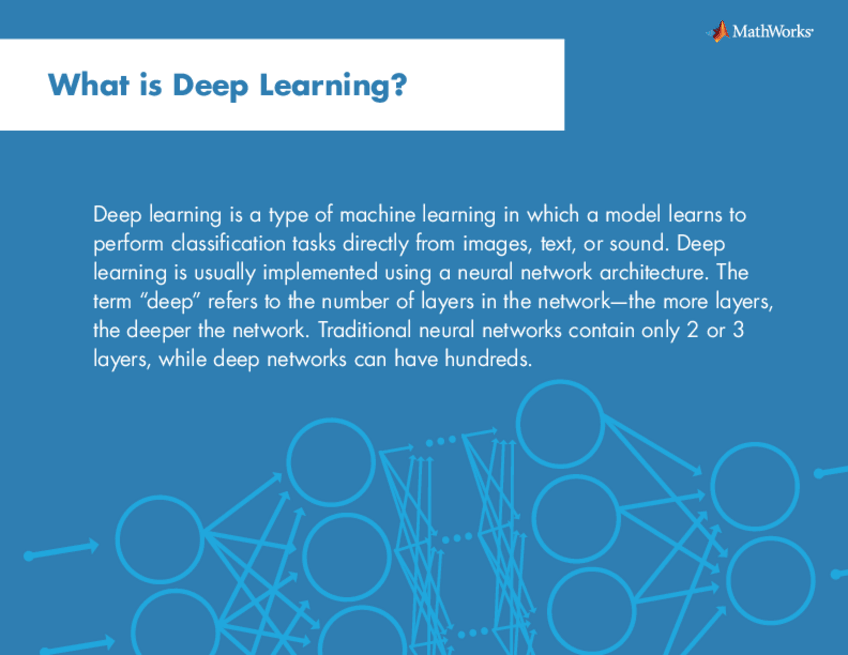 MathWorks

What is Deep Learning?

Deep learning is a type of machine learning in which a model learns to perform classification tasks directly from images, text, or sound. Deep learning is usually implemented using a neural network architecture. The term “deep” refers to the number of layers in the network—the more layers, the deeper the network. Traditional neural networks contain only 2 or 3 layers, while deep networks can have hundreds.